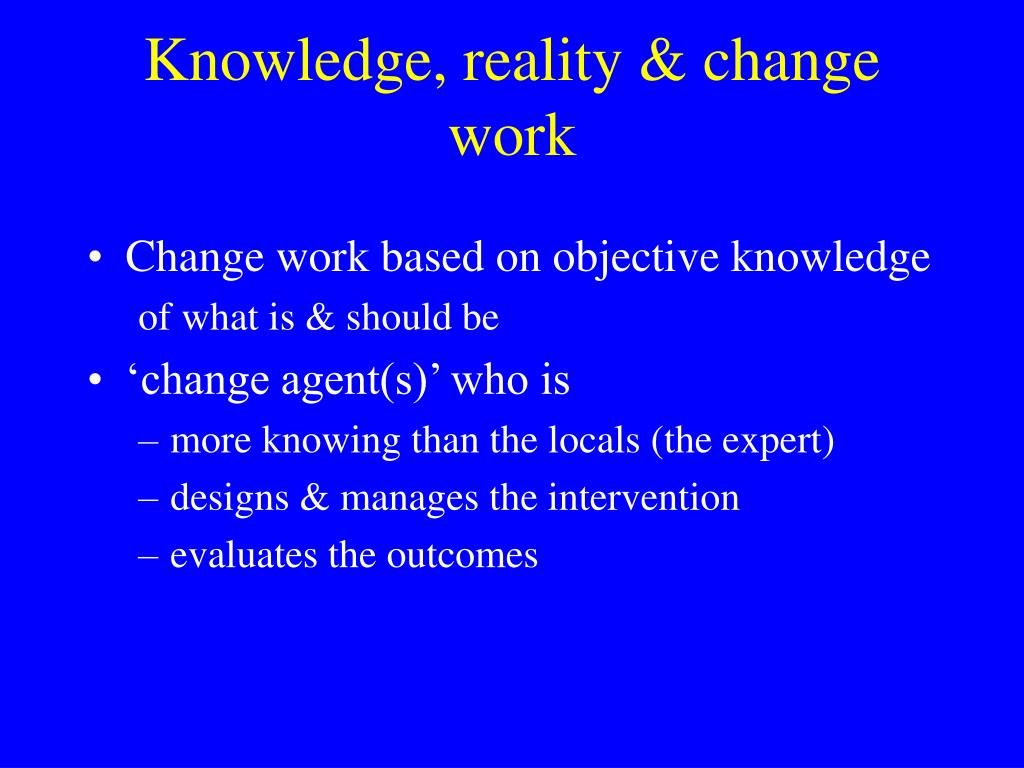 Knowledge, reality & change work

• Change work based on objective knowledge
of what is & should be

• ‘change agent(s)’ who is
– more knowing than the locals (the expert)
– designs & manages the intervention
– evaluates the outcomes